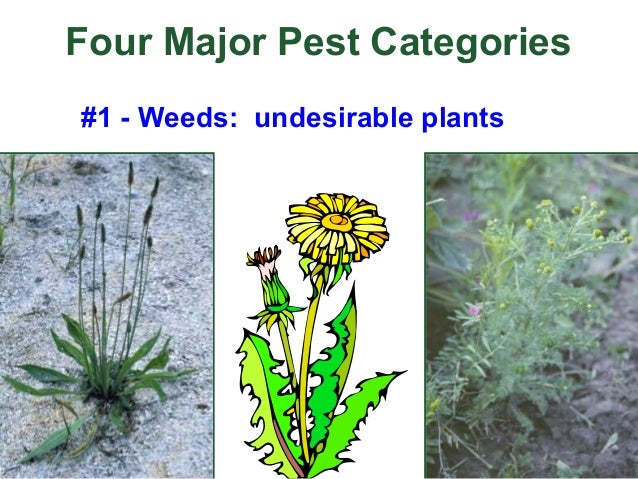 Four Major Pest Categories

#1 - Weeds: undesirable plants